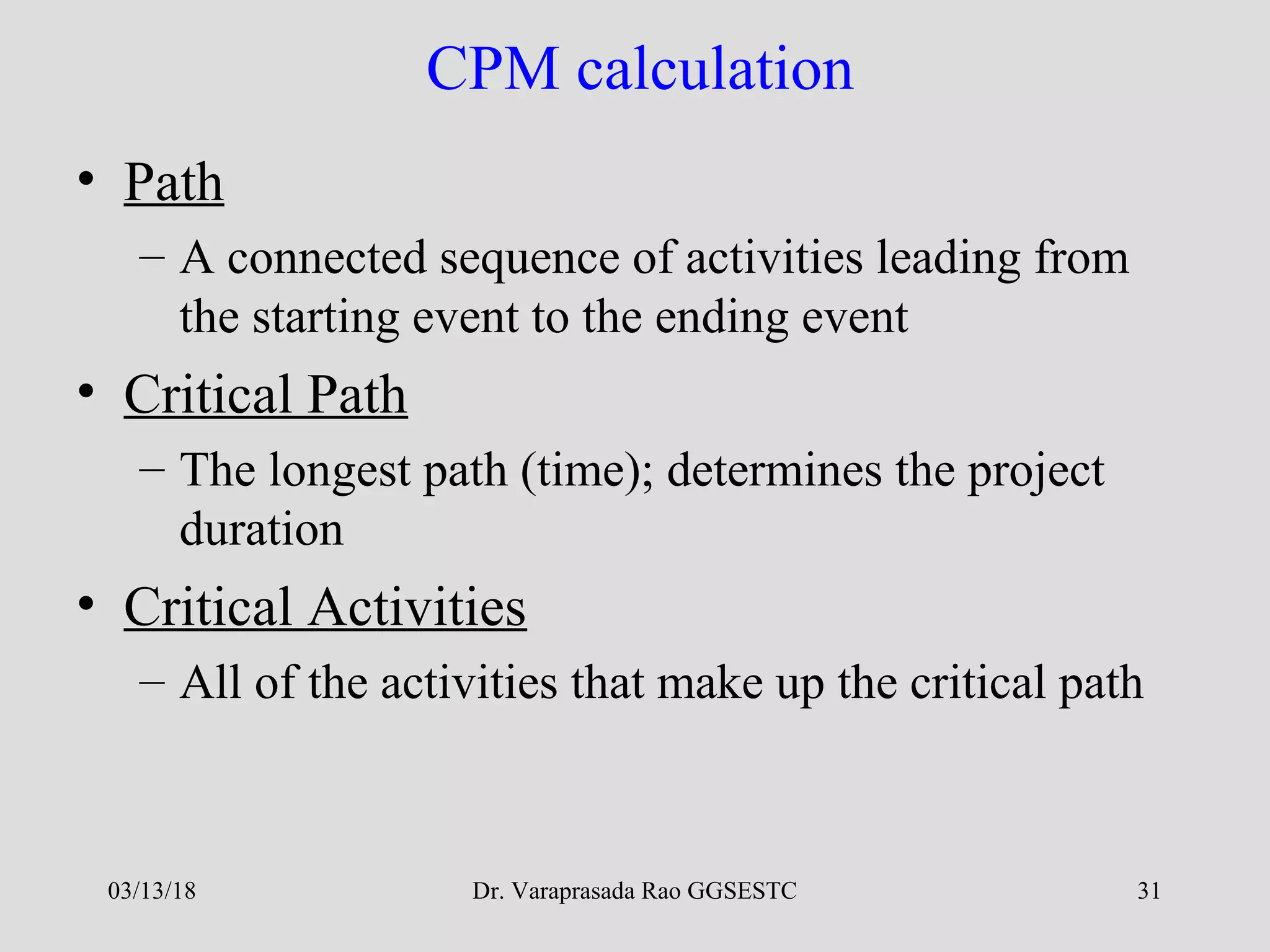 CPM calculation

• Path
– A connected sequence of activities leading from the starting event to the ending event

• Critical Path
– The longest path (time); determines the project duration

• Critical Activities
– All of the activities that make up the critical path

03/13/18

Dr. Varaprasada Rao GGSESTC

31